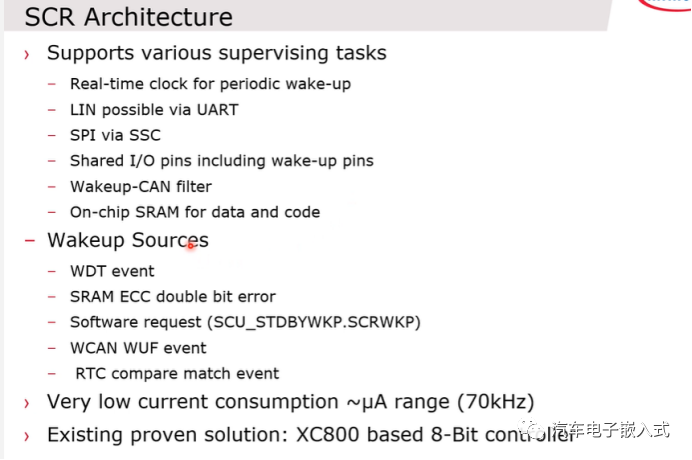 SCR Architecture

› Supports various supervising tasks

– Real-time clock for periodic wake-up

– LIN possible via UART

– SPI via SSC

– Shared I/O pins including wake-up pins

– Wakeup-CAN filter

– On-chip SRAM for data and code

– Wakeup Sources

– WDT event

– SRAM ECC double bit error

– Software request (SCU_STDBYWKP.SCRWKP)

– WCAN WUF event

– RTC compare match event

› Very low current consumption ~μA range (70kHz)

› Existing proven solution: XC800 based 8-Bit controller

汽车电子嵌入式